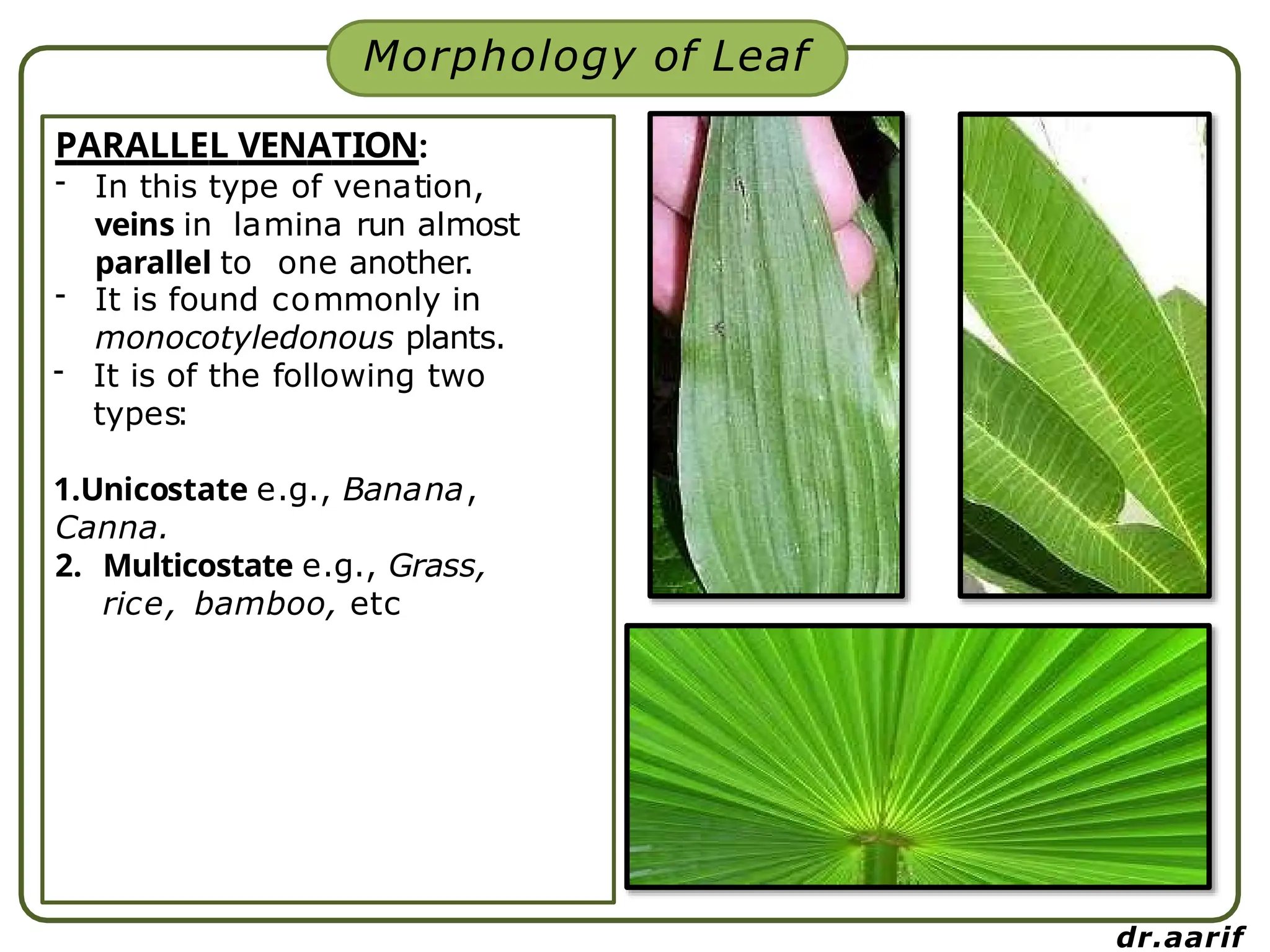 Morphology of Leaf

PARALLEL VENATION:

- In this type of venation, veins in lamina run almost parallel to one another.
- It is found commonly in monocotyledonous plants.
- It is of the following two types:

1.Unicostate e.g., Banana, Canna.
2. Multicostate e.g., Grass, rice, bamboo, etc

dr.aarif